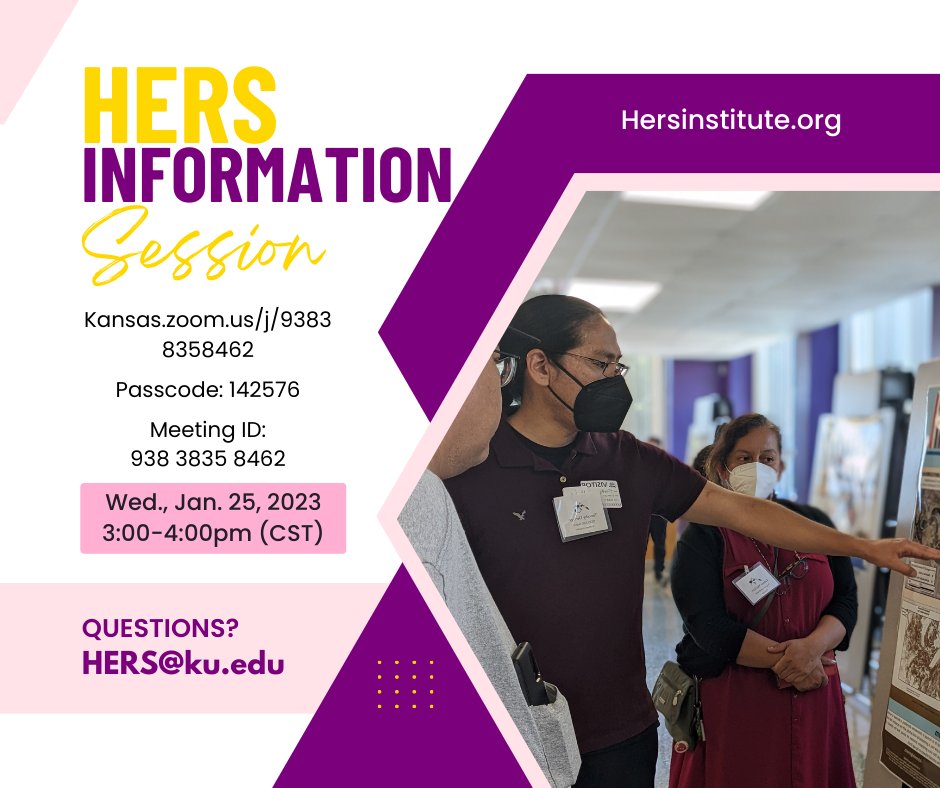 HERS
INFORMATION
Session

Hersinstitute.org

Kansas.zoom.us/j/9383 8358462

Passcode: 142576

Meeting ID:
938 3835 8462

Wed., Jan. 25, 2023
3:00-4:00pm (CST)

QUESTIONS?
HERS@ku.edu